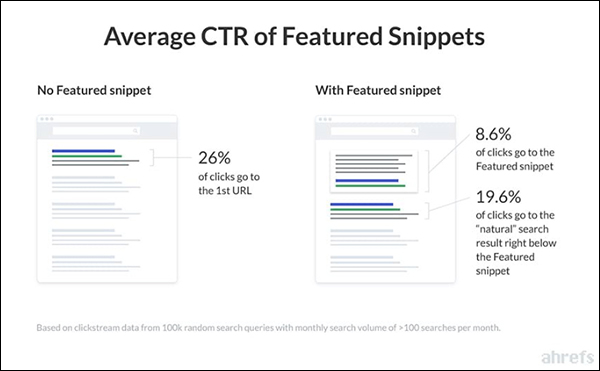 Average CTR of Featured Snippets

No Featured snippet

26%
of clicks go to the 1st URL

With Featured snippet

8.6%
of clicks go to the Featured snippet

19.6%
of clicks go to the "natural" search result right below the Featured snippet

Based on clickstream data from 100k random search queries with monthly search volume of >100 searches per month.

ahrefs